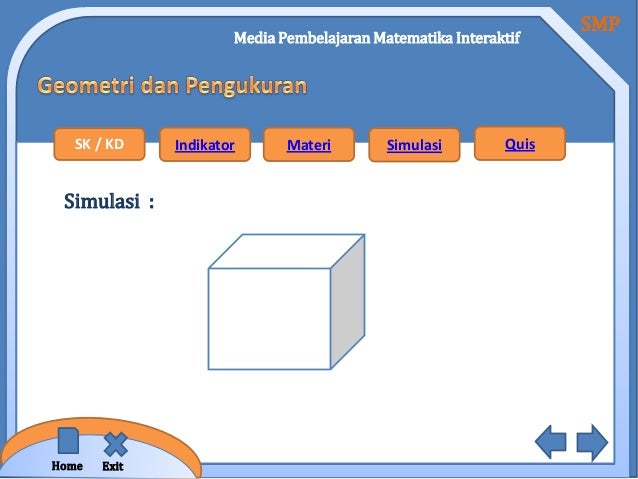 SMP

Media Pembelajaran Matematika Interaktif

Geometri dan Pengukuran

SK / KD

Indikator

Materi

Simulasi

Quis

Simulasi :

Home

Exit